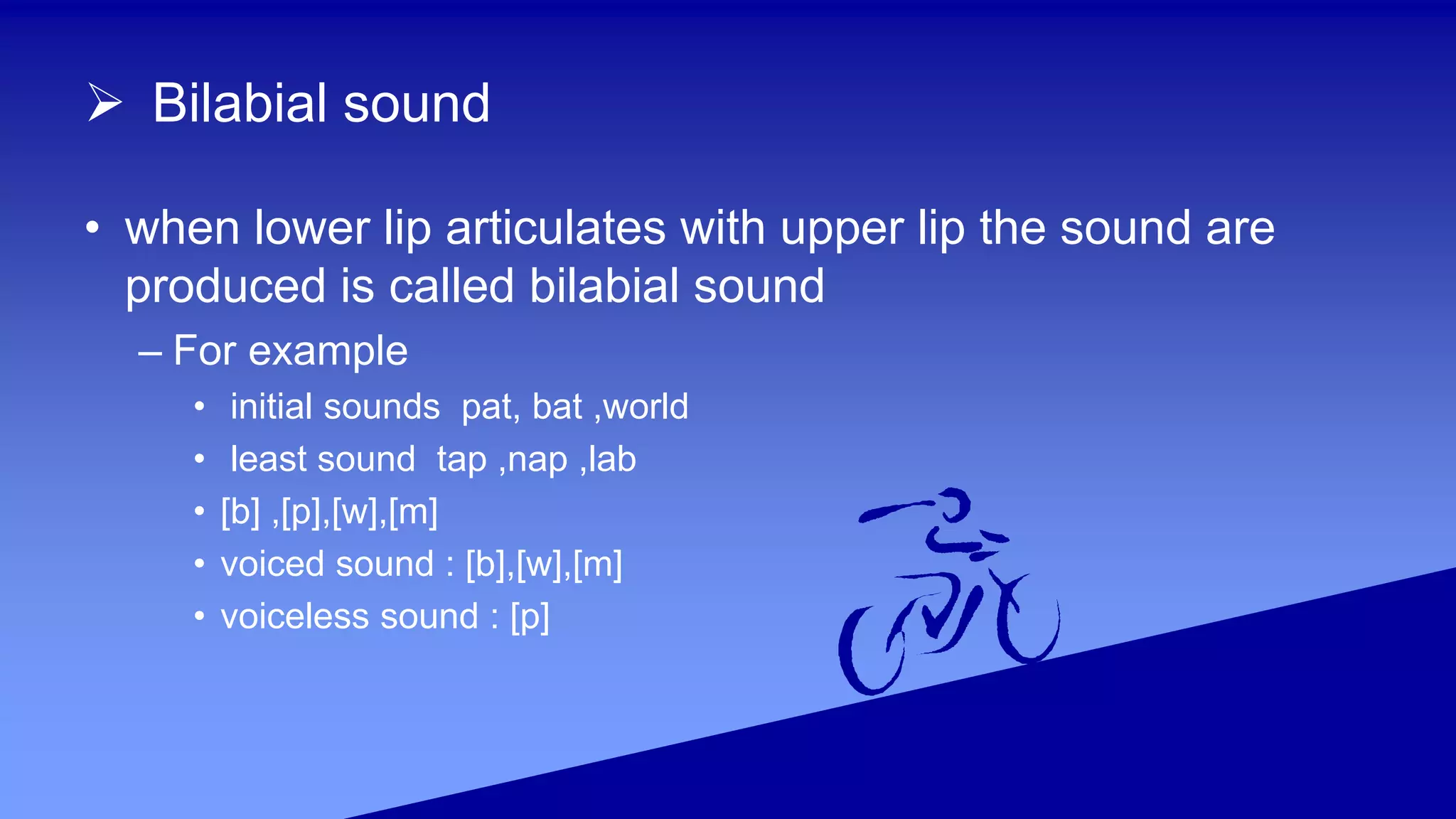 ➢ Bilabial sound

• when lower lip articulates with upper lip the sound are produced is called bilabial sound

– For example

• initial sounds pat, bat ,world

• least sound tap ,nap ,lab

• [b] ,[p],[w],[m]

• voiced sound : [b],[w],[m]

• voiceless sound : [p]